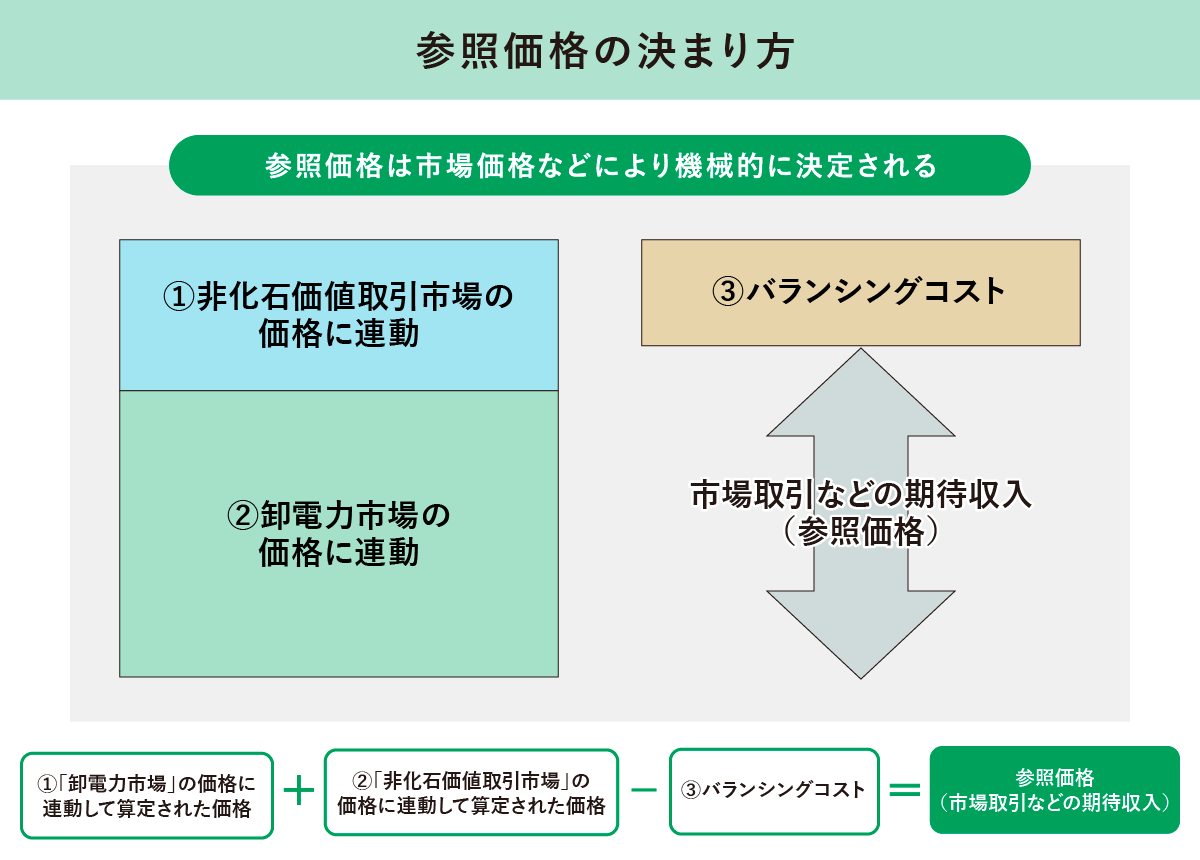 参照価格の決まり方

参照価格は市場価格などにより機械的に決定される

①非化石価値取引市場の価格に連動

②卸電力市場の価格に連動

③バランシングコスト

市場取引などの期待収入（参照価格）

①「卸電力市場」の価格に連動して算定された価格 ＋ ②「非化石価値取引市場」の価格に連動して算定された価格 － ③バランシングコスト ＝ 参照価格（市場取引などの期待収入）